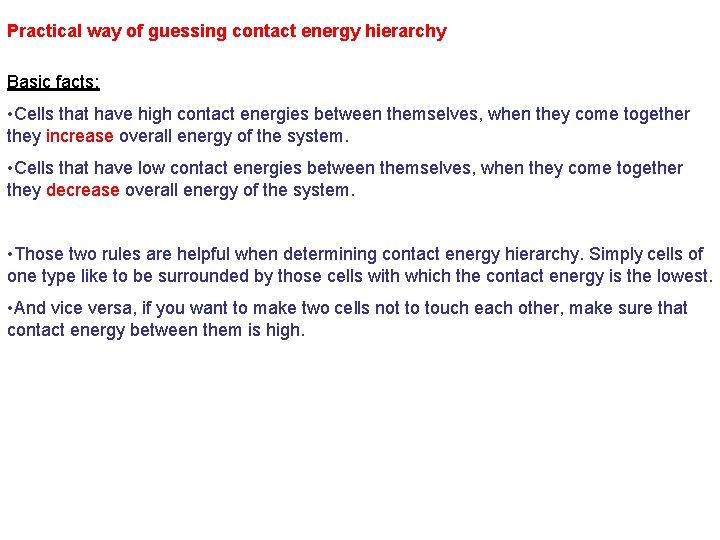 Practical way of guessing contact energy hierarchy

Basic facts:

•Cells that have high contact energies between themselves, when they come together they increase overall energy of the system.

•Cells that have low contact energies between themselves, when they come together they decrease overall energy of the system.

•Those two rules are helpful when determining contact energy hierarchy. Simply cells of one type like to be surrounded by those cells with which the contact energy is the lowest.

•And vice versa, if you want to make two cells not to touch each other, make sure that contact energy between them is high.